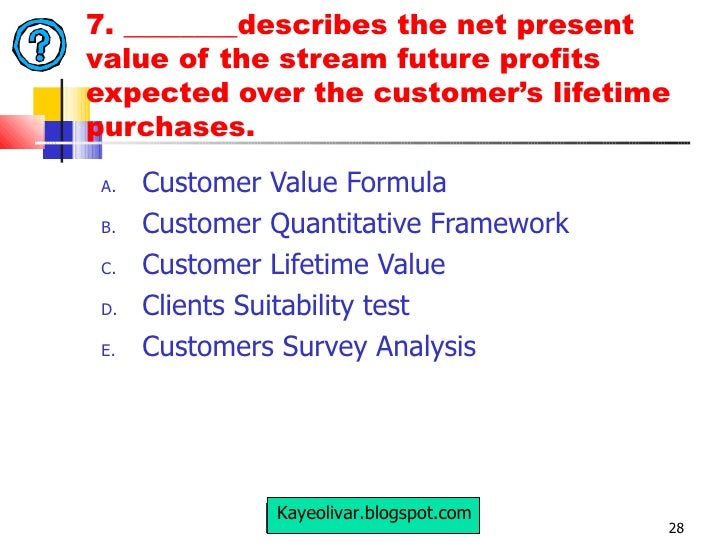 7. ________describes the net present value of the stream future profits expected over the customer's lifetime purchases.

A. Customer Value Formula
B. Customer Quantitative Framework
C. Customer Lifetime Value
D. Clients Suitability test
E. Customers Survey Analysis

Kayeolivar.blogspot.com

28